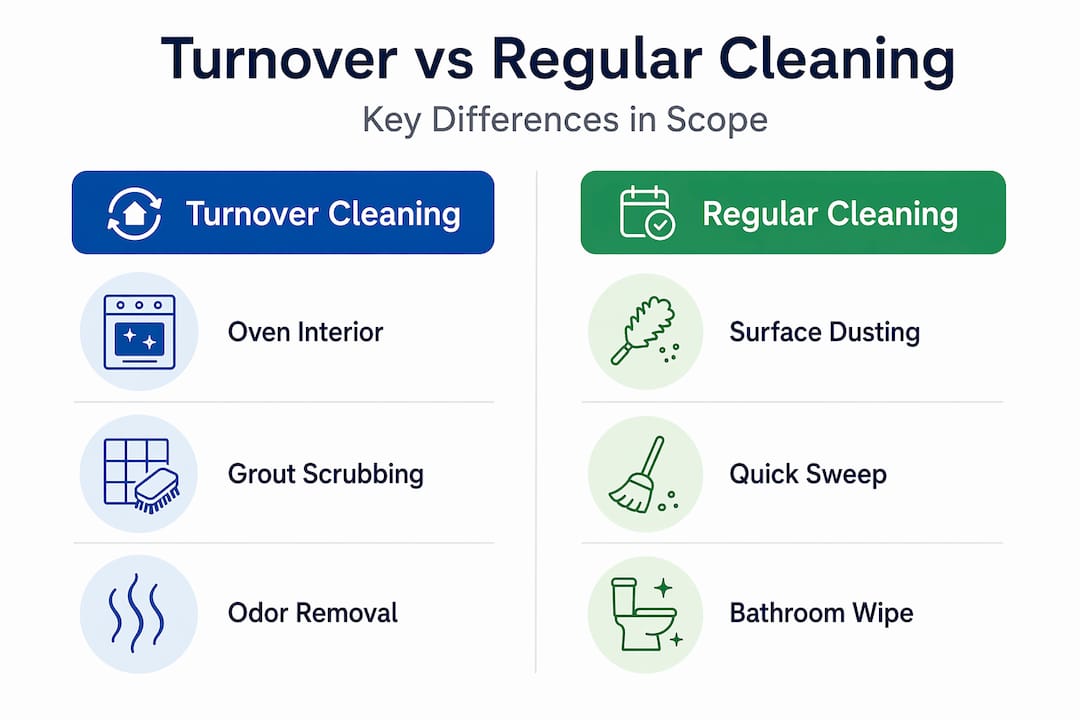 Turnover vs Regular Cleaning

Key Differences in Scope

Turnover Cleaning

Oven Interior

Grout Scrubbing

Odor Removal

Regular Cleaning

Surface Dusting

Quick Sweep

Bathroom Wipe